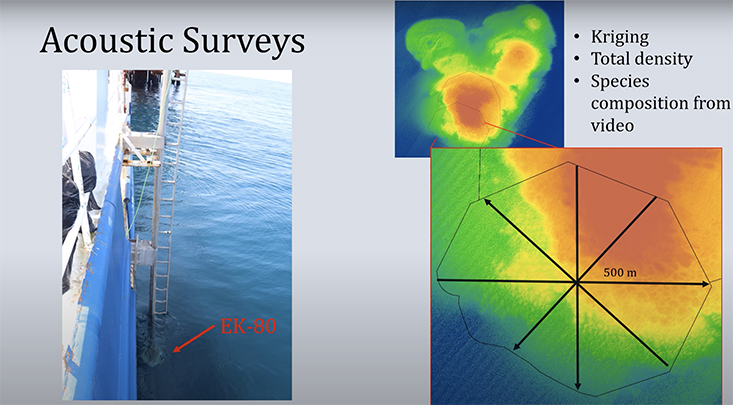 Acoustic Surveys

EK-80

• Kriging
• Total density
• Species composition from video

500 m